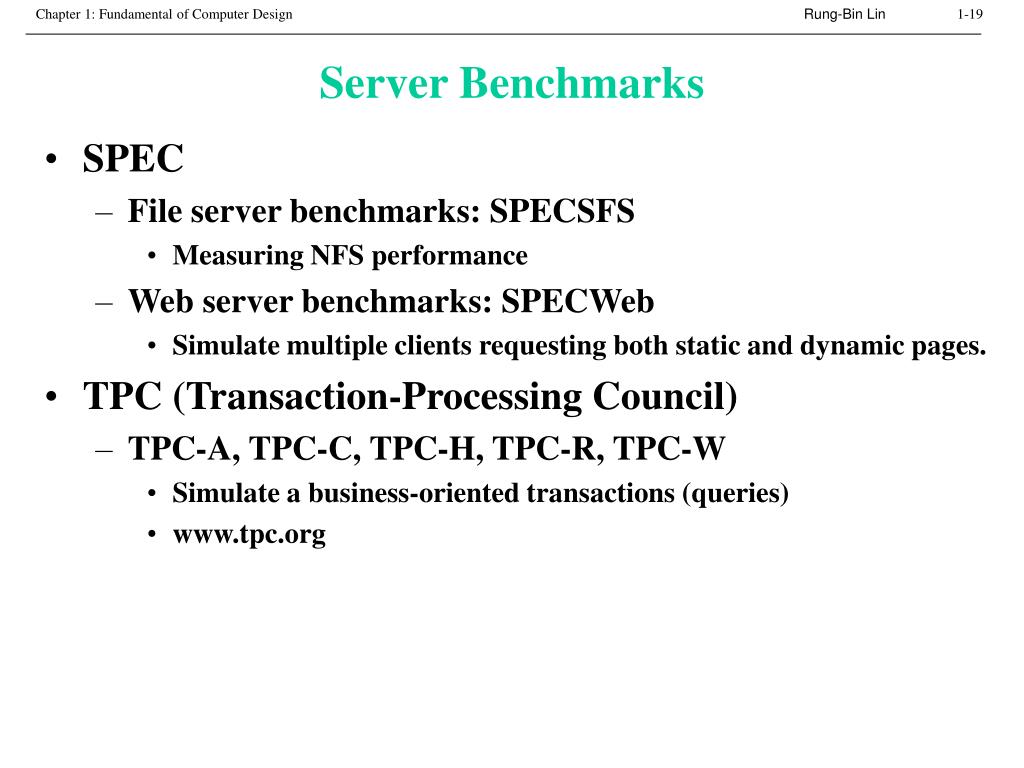 Chapter 1: Fundamental of Computer Design Rung-Bin Lin 1-19

Server Benchmarks

• SPEC
– File server benchmarks: SPECSFS
• Measuring NFS performance
– Web server benchmarks: SPECWeb
• Simulate multiple clients requesting both static and dynamic pages.
• TPC (Transaction-Processing Council)
– TPC-A, TPC-C, TPC-H, TPC-R, TPC-W
• Simulate a business-oriented transactions (queries)
• www.tpc.org